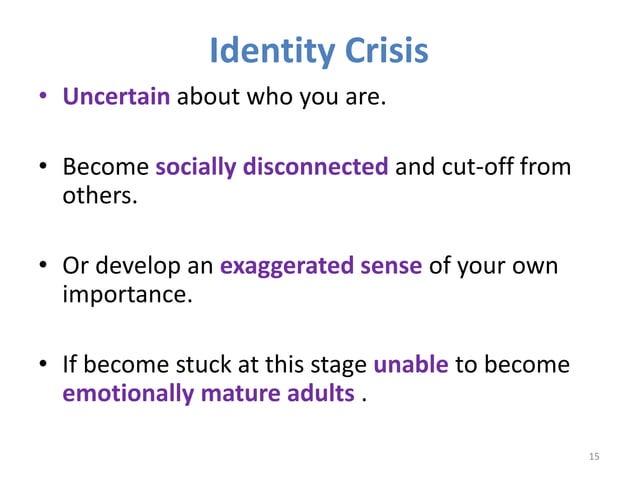 Identity Crisis

• Uncertain about who you are.

• Become socially disconnected and cut-off from others.

• Or develop an exaggerated sense of your own importance.

• If become stuck at this stage unable to become emotionally mature adults .

15